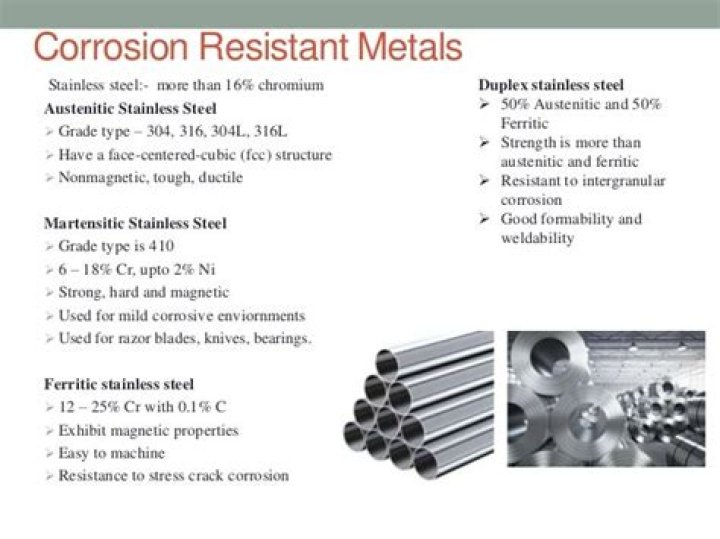 Corrosion Resistant Metals

Stainless steel:- more than 16% chromium

Austenitic Stainless Steel
➢ Grade type – 304, 316, 304L, 316L
➢ Have a face-centered-cubic (fcc) structure
➢ Nonmagnetic, tough, ductile

Martensitic Stainless Steel
➢ Grade type is 410
➢ 6 – 18% Cr, upto 2% Ni
➢ Strong, hard and magnetic
➢ Used for mild corrosive enviornments
➢ Used for razor blades, knives, bearings.

Ferritic stainless steel
➢ 12 – 25% Cr with 0.1% C
➢ Exhibit magnetic properties
➢ Easy to machine
➢ Resistance to stress crack corrosion

Duplex stainless steel
➢ 50% Austenitic and 50% Ferritic
➢ Strength is more than austenitic and ferritic
➢ Resistant to intergranular corrosion
➢ Good formability and weldability